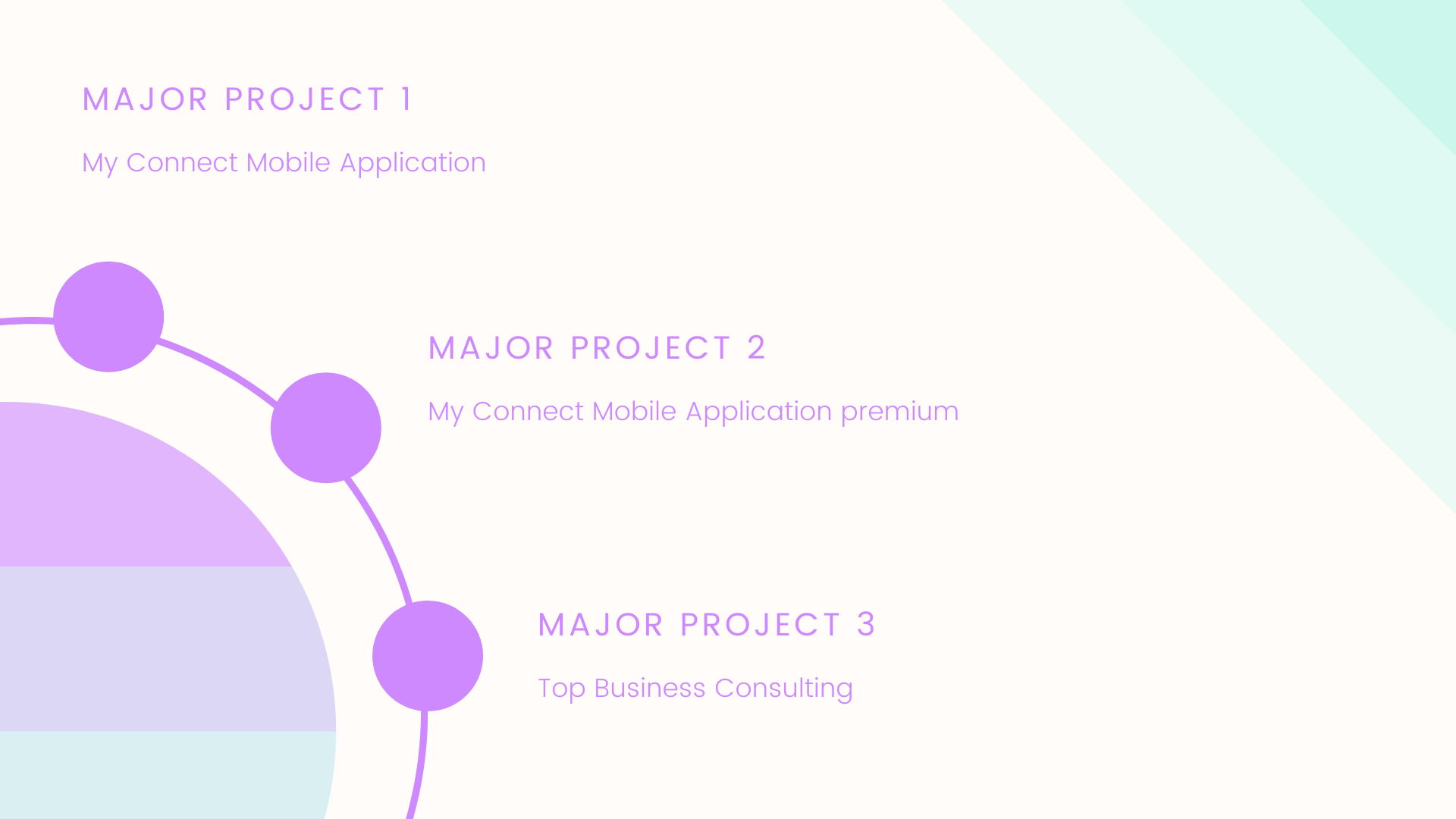 MAJOR PROJECT 1

My Connect Mobile Application

MAJOR PROJECT 2

My Connect Mobile Application premium

MAJOR PROJECT 3

Top Business Consulting